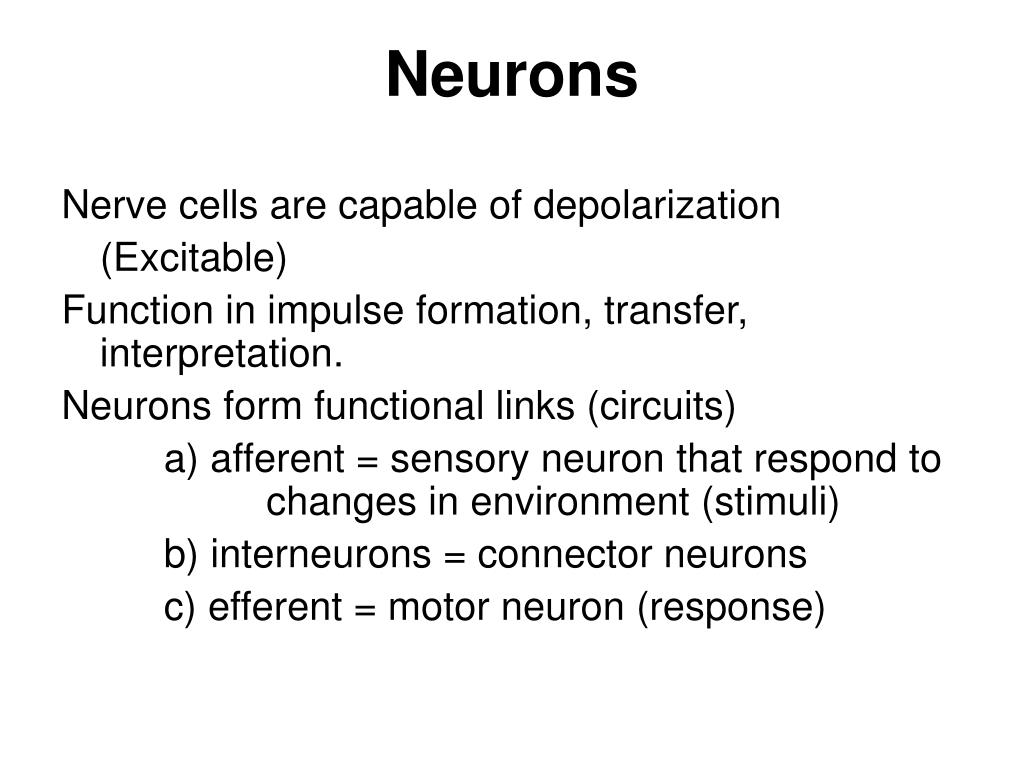 Neurons

Nerve cells are capable of depolarization (Excitable)

Function in impulse formation, transfer, interpretation.

Neurons form functional links (circuits)

a) afferent = sensory neuron that respond to changes in environment (stimuli)

b) interneurons = connector neurons

c) efferent = motor neuron (response)